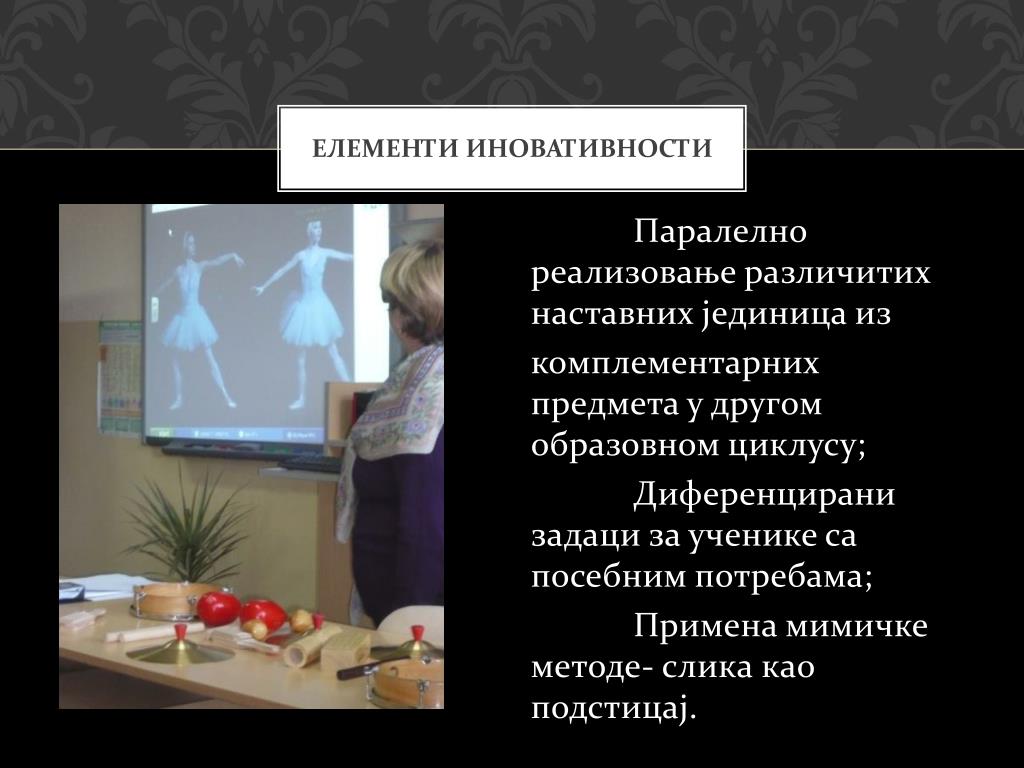 ЕЛЕМЕНТИ ИНОВАТИВНОСТИ

Паралелно реализовање различитих наставних јединица из комплементарних предмета у другом образовном циклусу;

Диференцирани задаци за ученике са посебним потребама;

Примена мимичке методе- слика као подстицај.